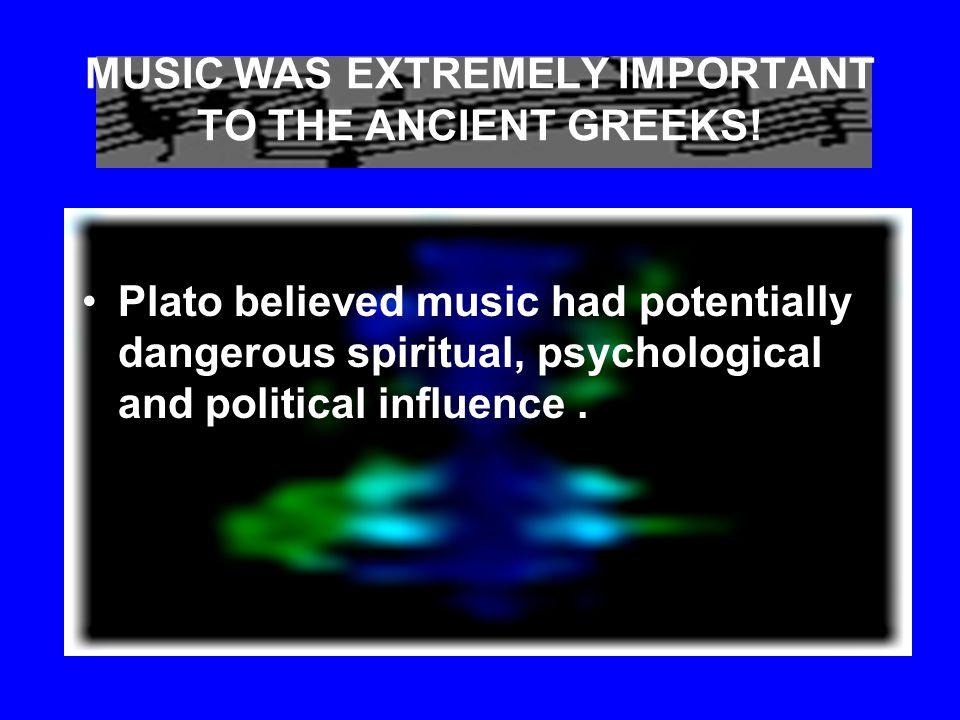 MUSIC WAS EXTREMELY IMPORTANT TO THE ANCIENT GREEKS!

• Plato believed music had potentially dangerous spiritual, psychological and political influence .